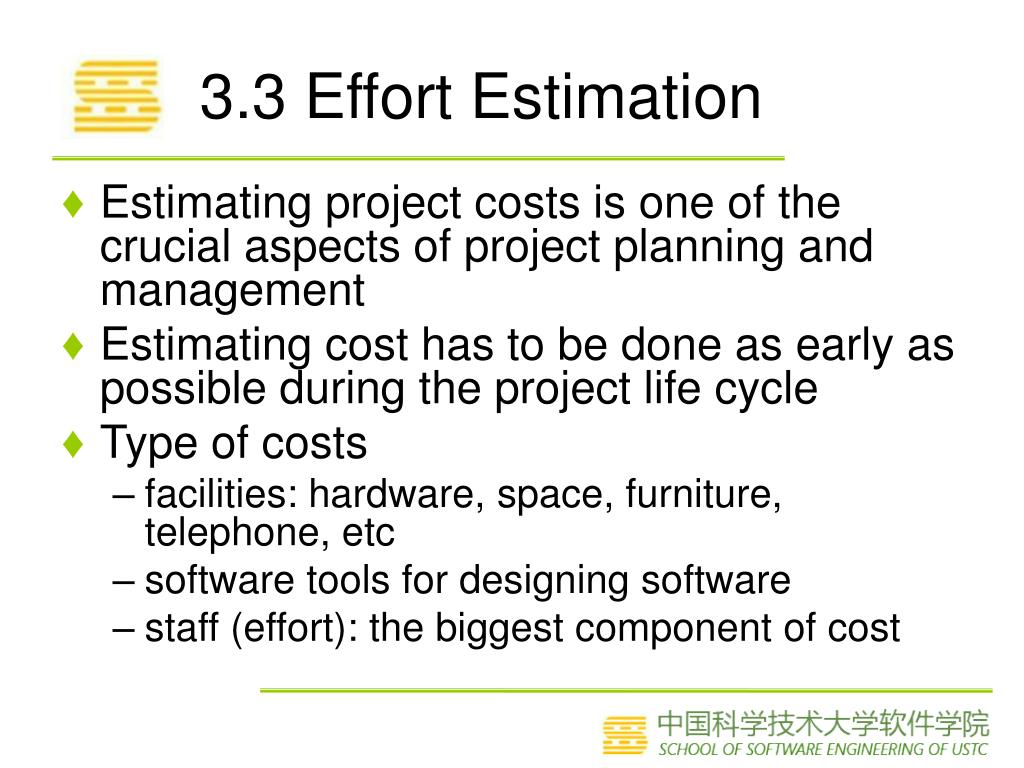 3.3 Effort Estimation

♦ Estimating project costs is one of the crucial aspects of project planning and management

♦ Estimating cost has to be done as early as possible during the project life cycle

♦ Type of costs

– facilities: hardware, space, furniture, telephone, etc

– software tools for designing software

– staff (effort): the biggest component of cost

中国科学技术大学软件学院
SCHOOL OF SOFTWARE ENGINEERING OF USTC